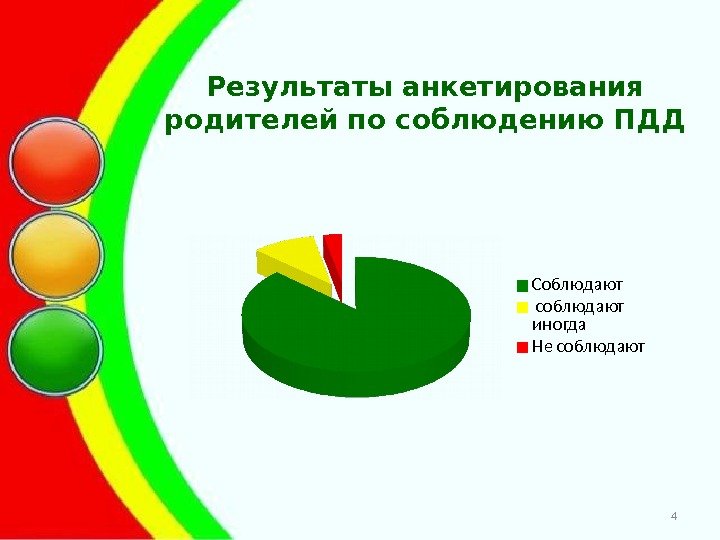 Результаты анкетирования родителей по соблюдению ПДД

Соблюдают
соблюдают иногда
Не соблюдают

4